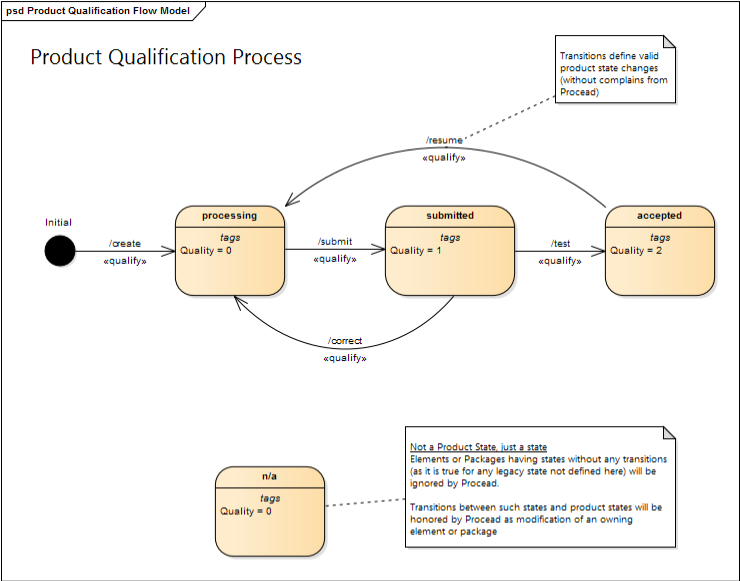 psd Product Qualification Flow Model

Product Qualification Process

Transitions define valid product state changes (without complains from Procead)

/resume
«qualify»

Initial

/create
«qualify»

processing
tags
Quality = 0

/submit
«qualify»

submitted
tags
Quality = 1

/test
«qualify»

accepted
tags
Quality = 2

/correct
«qualify»

n/a
tags
Quality = 0

Not a Product State, just a state
Elements or Packages having states without any transitions (as it is true for any legacy state not defined here) will be ignored by Procead.

Transitions between such states and product states will be honored by Procead as modification of an owning element or package